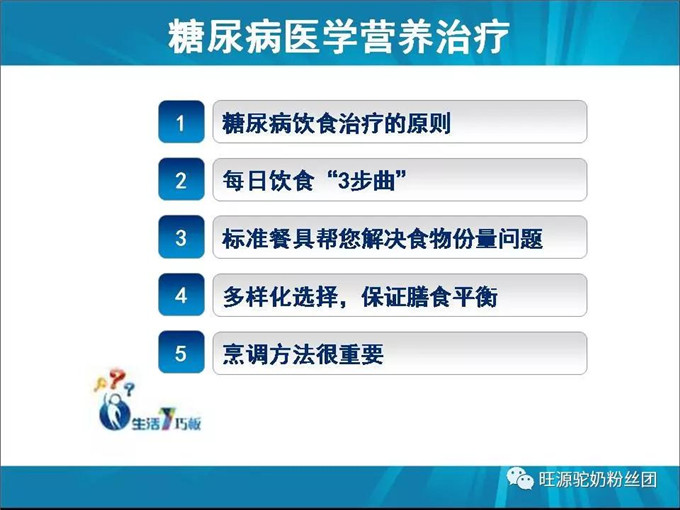 糖尿病医学营养治疗

1 糖尿病饮食治疗的原则

2 每日饮食“3步曲”

3 标准餐具帮您解决食物份量问题

4 多样化选择，保证膳食平衡

5 烹调方法很重要

生活7巧板

旺源驼奶粉丝团